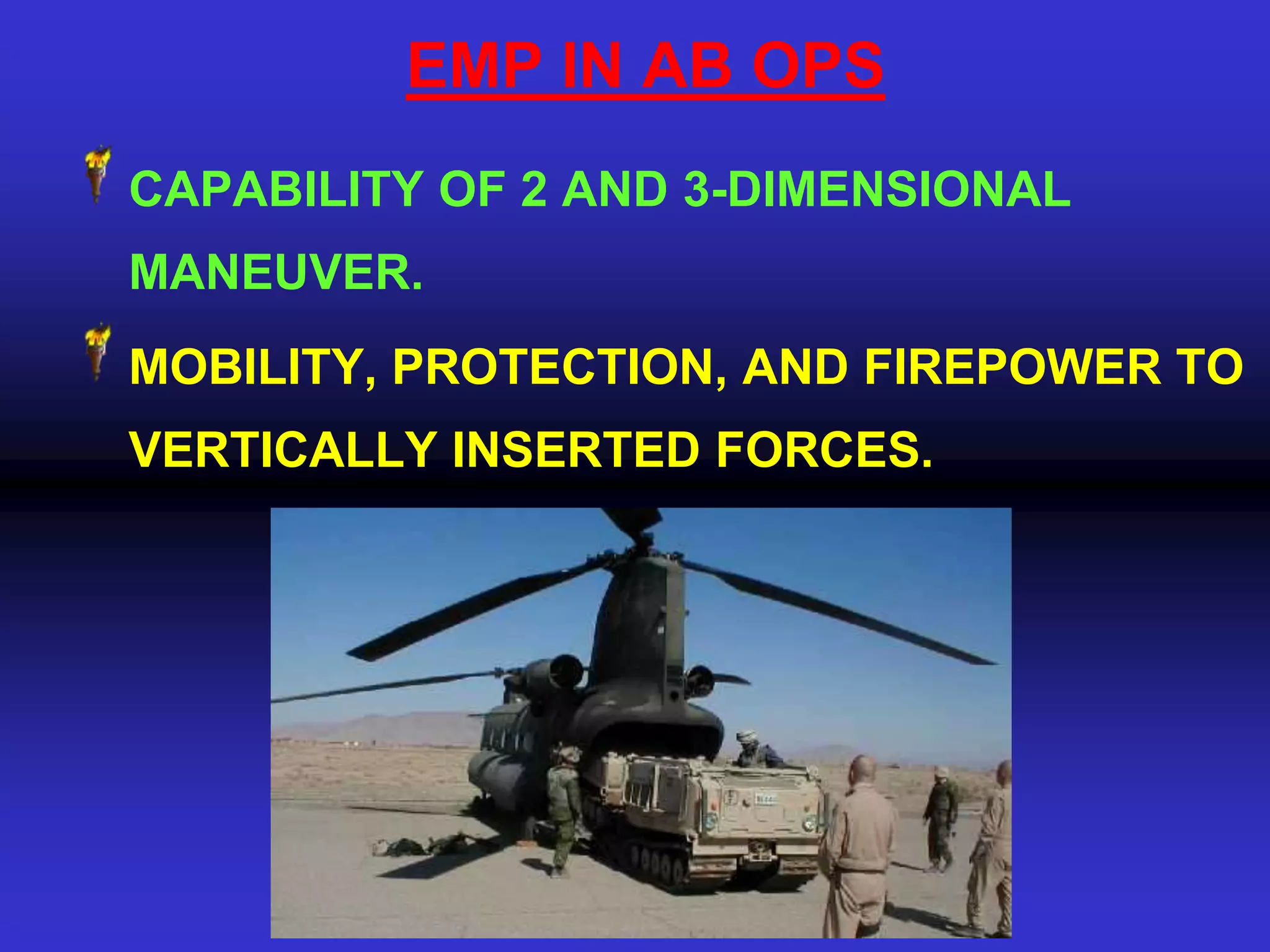 EMP IN AB OPS

CAPABILITY OF 2 AND 3-DIMENSIONAL MANEUVER.

MOBILITY, PROTECTION, AND FIREPOWER TO VERTICALLY INSERTED FORCES.